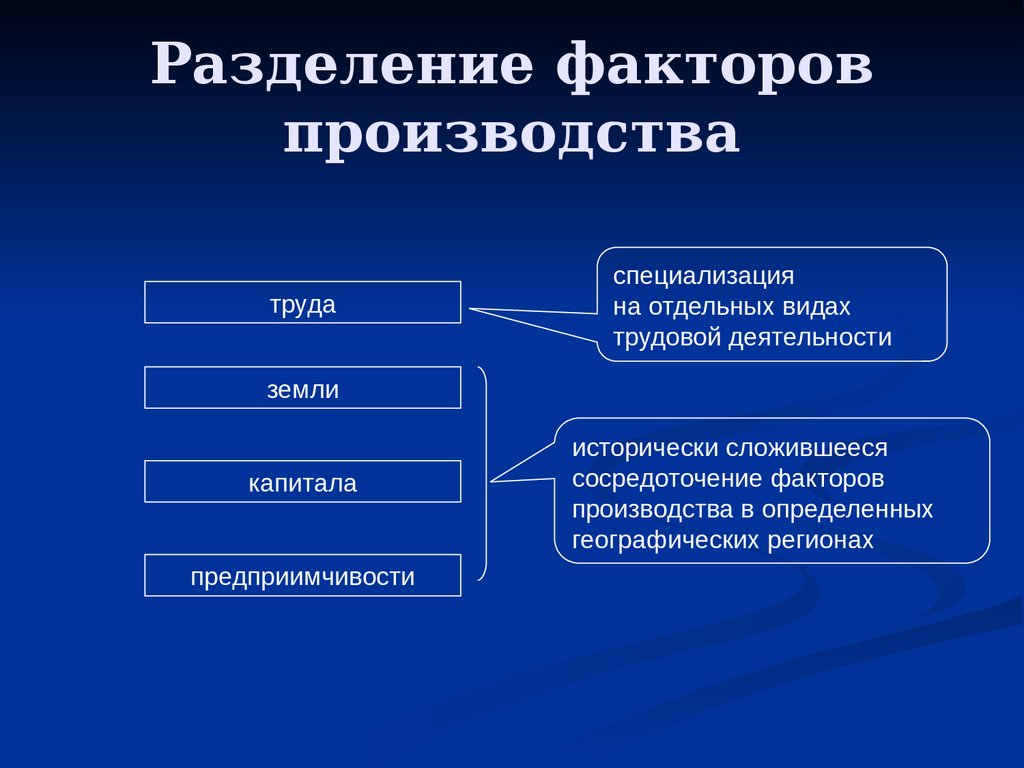 Разделение факторов производства

труда

специализация
на отдельных видах
трудовой деятельности

земли

капитала

предприимчивости

исторически сложившееся
сосредоточение факторов
производства в определенных
географических регионах